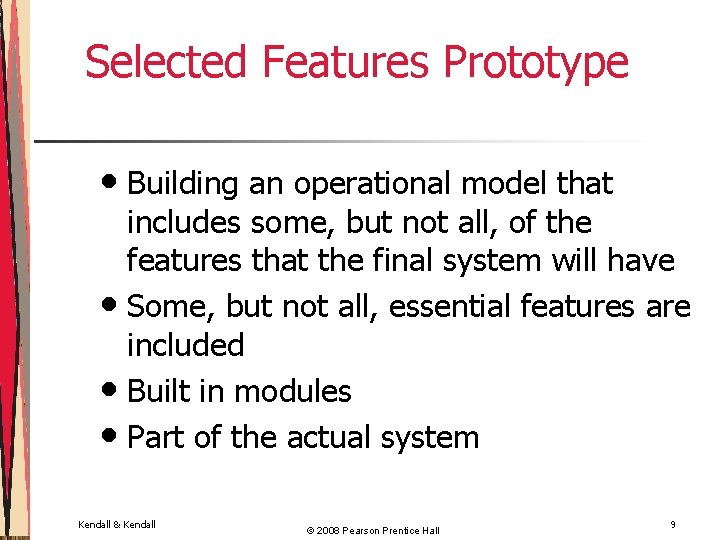 Selected Features Prototype

• Building an operational model that includes some, but not all, of the features that the final system will have
• Some, but not all, essential features are included
• Built in modules
• Part of the actual system

Kendall & Kendall
© 2008 Pearson Prentice Hall
9